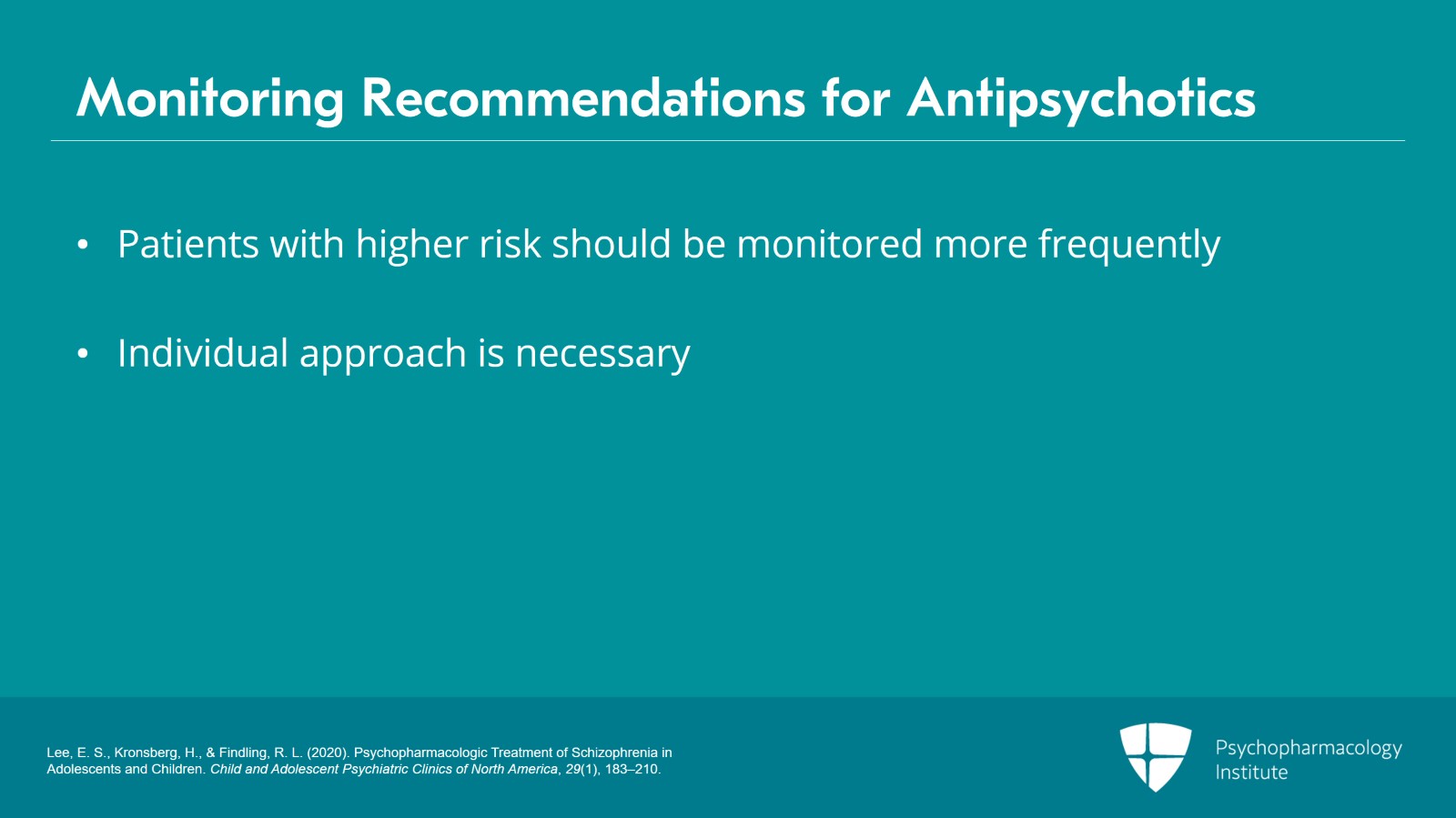 Monitoring Recommendations for Antipsychotics

• Patients with higher risk should be monitored more frequently

• Individual approach is necessary

Lee, E. S., Kronsberg, H., & Findling, R. L. (2020). Psychopharmacologic Treatment of Schizophrenia in Adolescents and Children. Child and Adolescent Psychiatric Clinics of North America, 29(1), 183–210.

Psychopharmacology Institute